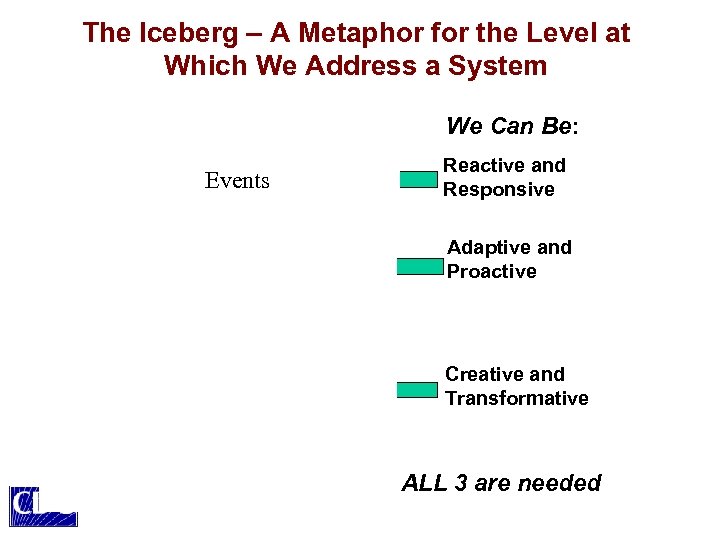 The Iceberg – A Metaphor for the Level at Which We Address a System

We Can Be:

Events

Reactive and Responsive

Adaptive and Proactive

Creative and Transformative

ALL 3 are needed